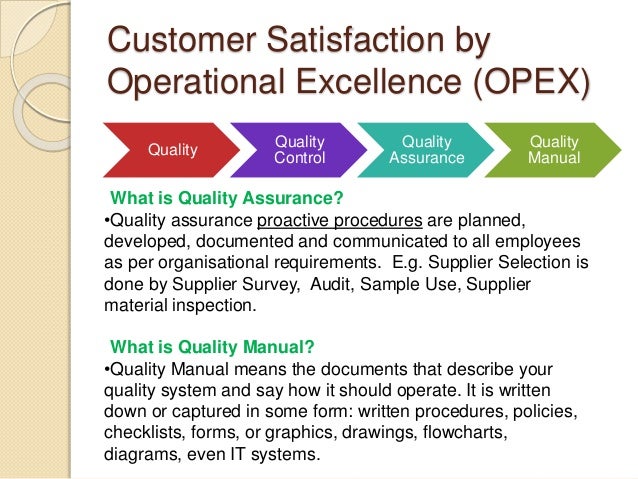 Customer Satisfaction by Operational Excellence (OPEX)

Quality

Quality Control

Quality Assurance

Quality Manual

What is Quality Assurance?

•Quality assurance proactive procedures are planned, developed, documented and communicated to all employees as per organisational requirements. E.g. Supplier Selection is done by Supplier Survey, Audit, Sample Use, Supplier material inspection.

What is Quality Manual?

•Quality Manual means the documents that describe your quality system and say how it should operate. It is written down or captured in some form: written procedures, policies, checklists, forms, or graphics, drawings, flowcharts, diagrams, even IT systems.